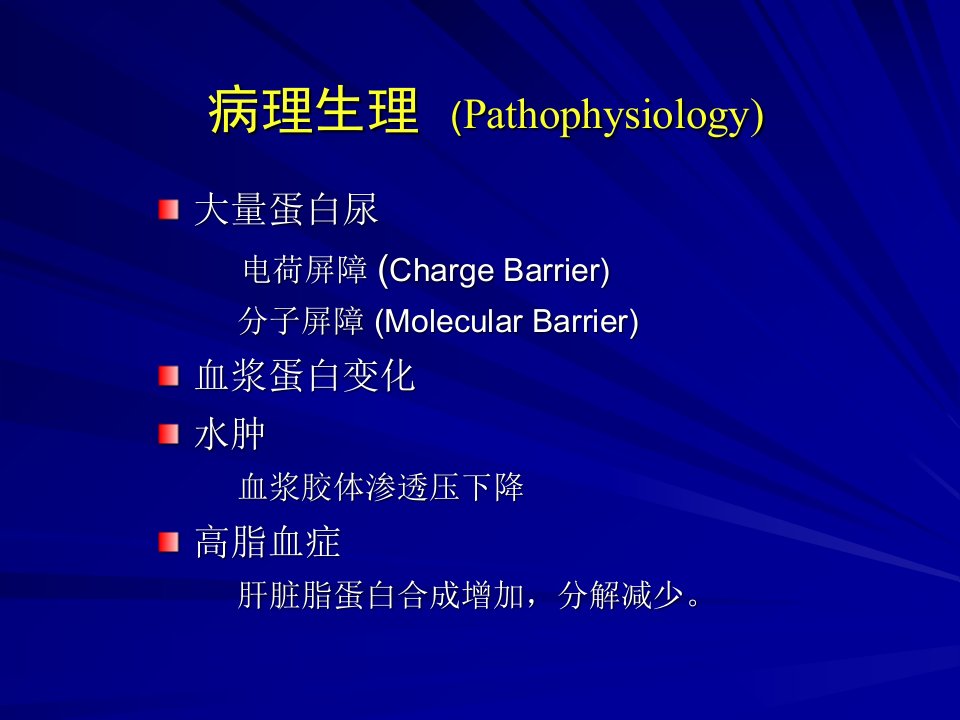 病理生理 (Pathophysiology)

大量蛋白尿

电荷屏障 (Charge Barrier)

分子屏障 (Molecular Barrier)

血浆蛋白变化

水肿

血浆胶体渗透压下降

高脂血症

肝脏脂蛋白合成增加，分解减少。